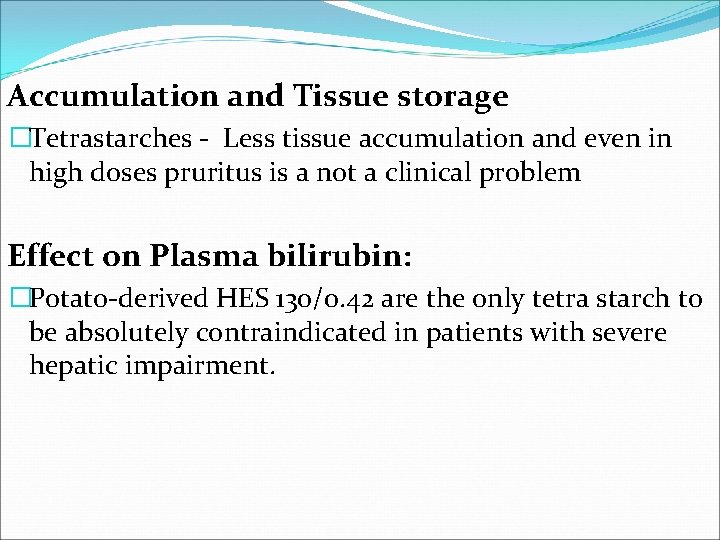 Accumulation and Tissue storage

□Tetrastarches -  Less tissue accumulation and even in high doses pruritus is a not a clinical problem

Effect on Plasma bilirubin:

□Potato-derived HES 130/0.42 are the only tetra starch to be absolutely contraindicated in patients with severe hepatic impairment.